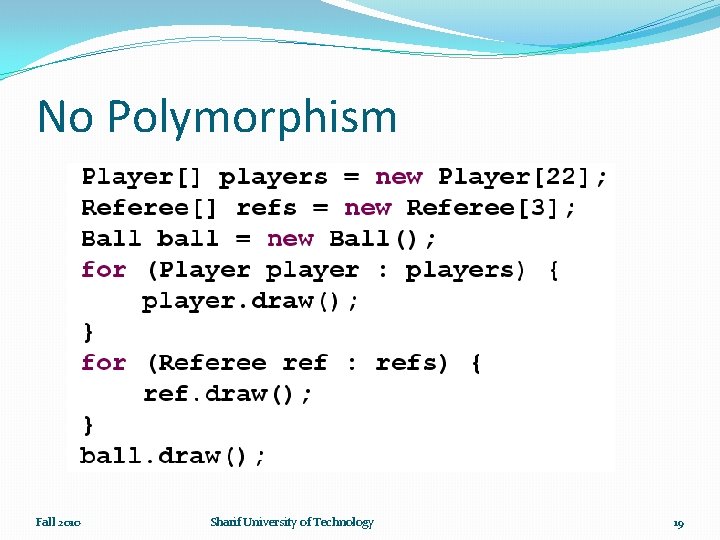 No Polymorphism

Player[] players = new Player[22];
Referee[] refs = new Referee[3];
Ball ball = new Ball();
for (Player player : players) {
    player.draw();
}
for (Referee ref : refs) {
    ref.draw();
}
ball.draw();

Fall 2010 Sharif University of Technology 19